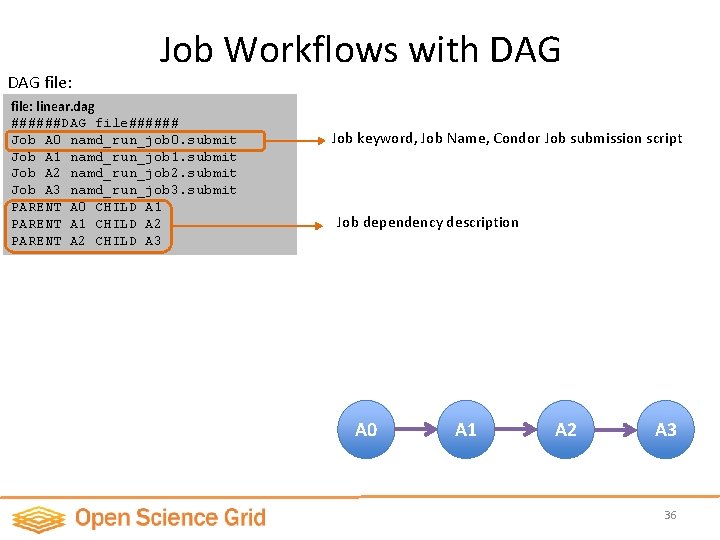 Job Workflows with DAG

DAG file:

file: linear.dag
######DAG file######
Job A0 namd_run_job0.submit
Job A1 namd_run_job1.submit
Job A2 namd_run_job2.submit
Job A3 namd_run_job3.submit
PARENT A0 CHILD A1
PARENT A1 CHILD A2
PARENT A2 CHILD A3

Job keyword, Job Name, Condor Job submission script

Job dependency description

A0 A1 A2 A3

Open Science Grid

36